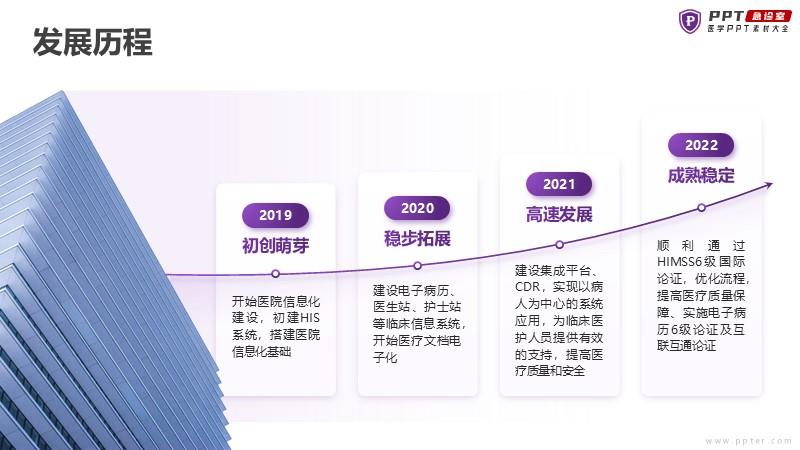 发展历程

PPT 急诊室
医学PPT素材大全

2019
初创萌芽
开始医院信息化建设，初建HIS系统，搭建医院信息化基础

2020
稳步拓展
建设电子病历、医生站、护士站等临床信息系统，开始医疗文档电子化

2021
高速发展
建设集成平台、CDR，实现以病人为中心的系统应用，为临床医护人员提供有效的支持，提高医疗质量和安全

2022
成熟稳定
顺利通过HIMSS6级国际论证，优化流程，提高医疗质量保障、实施电子病历6级论证及互联互通论证

www.ppter.com